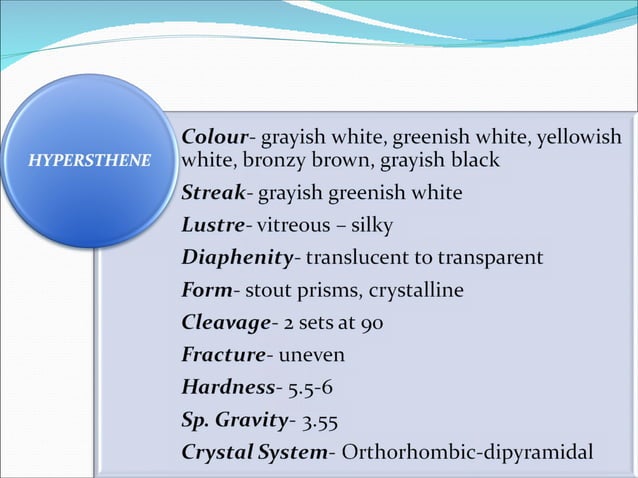 HYPERSTHENE

Colour- grayish white, greenish white, yellowish white, bronzy brown, grayish black

Streak- grayish greenish white

Lustre- vitreous – silky

Diaphenity- translucent to transparent

Form- stout prisms, crystalline

Cleavage- 2 sets at 90

Fracture- uneven

Hardness- 5.5-6

Sp. Gravity- 3.55

Crystal System- Orthorhombic-dipyramidal